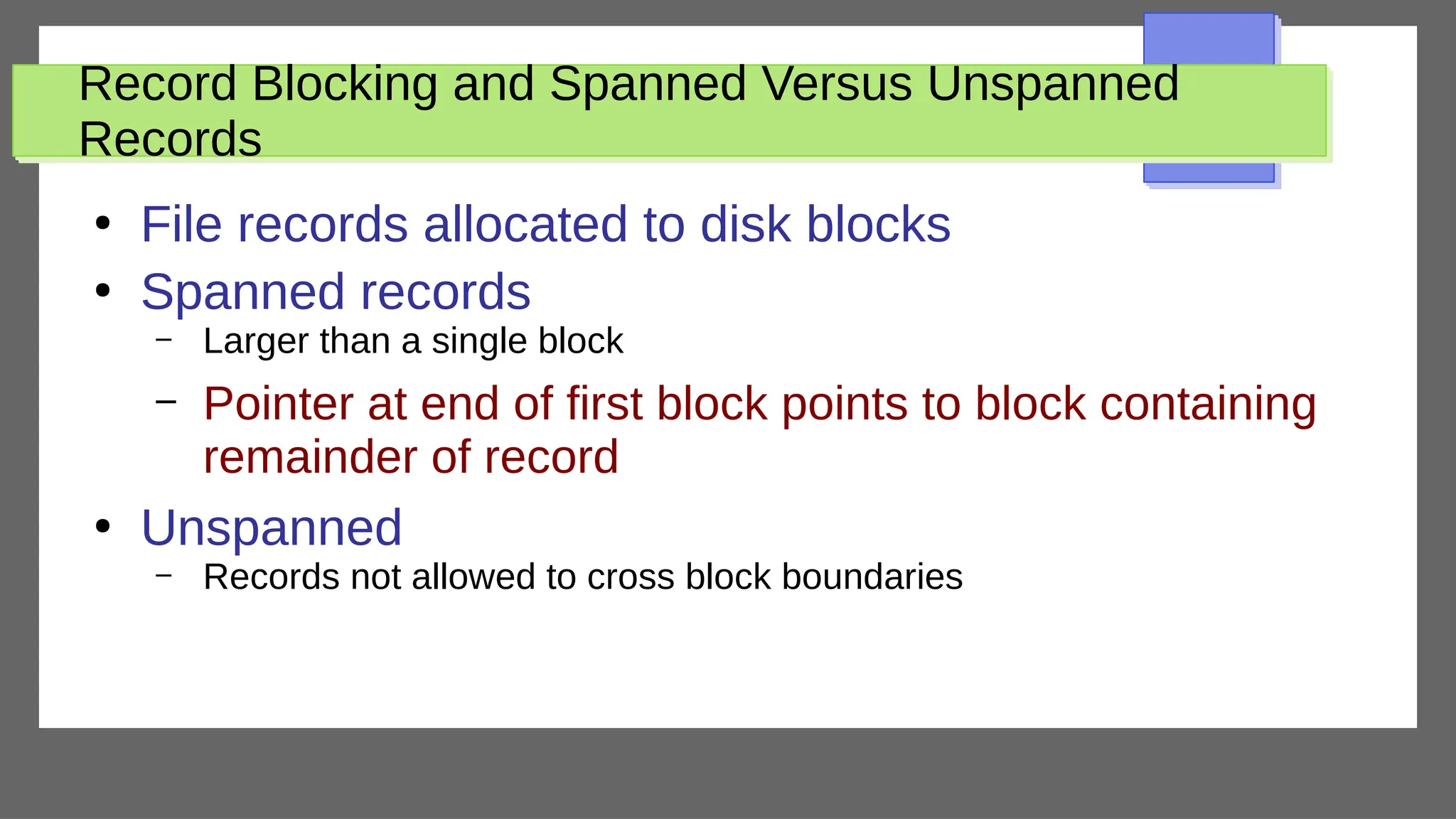 Record Blocking and Spanned Versus Unspanned Records

• File records allocated to disk blocks
• Spanned records
– Larger than a single block
– Pointer at end of first block points to block containing remainder of record
• Unspanned
– Records not allowed to cross block boundaries